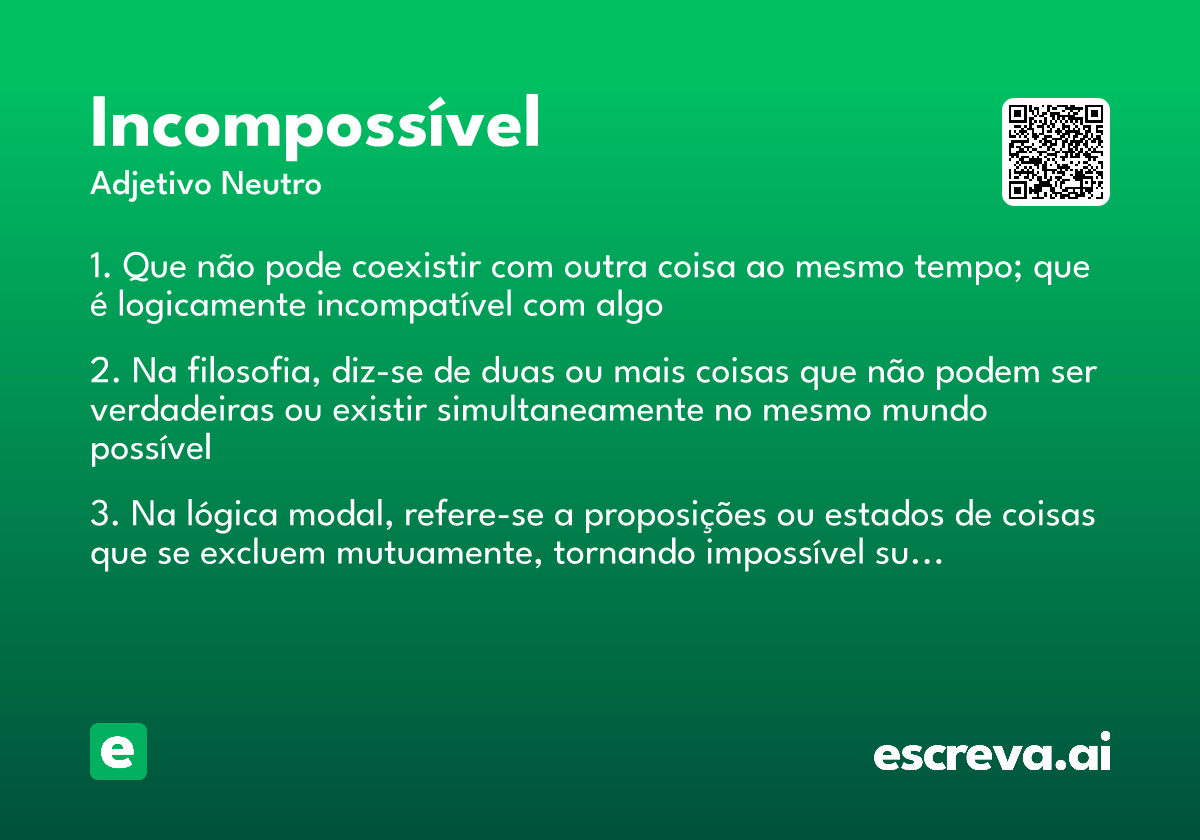 Incompossível
Adjetivo Neutro

1. Que não pode coexistir com outra coisa ao mesmo tempo; que é logicamente incompatível com algo

2. Na filosofia, diz-se de duas ou mais coisas que não podem ser verdadeiras ou existir simultaneamente no mesmo mundo possível

3. Na lógica modal, refere-se a proposições ou estados de coisas que se excluem mutuamente, tornando impossível su…

e

escreva.ai